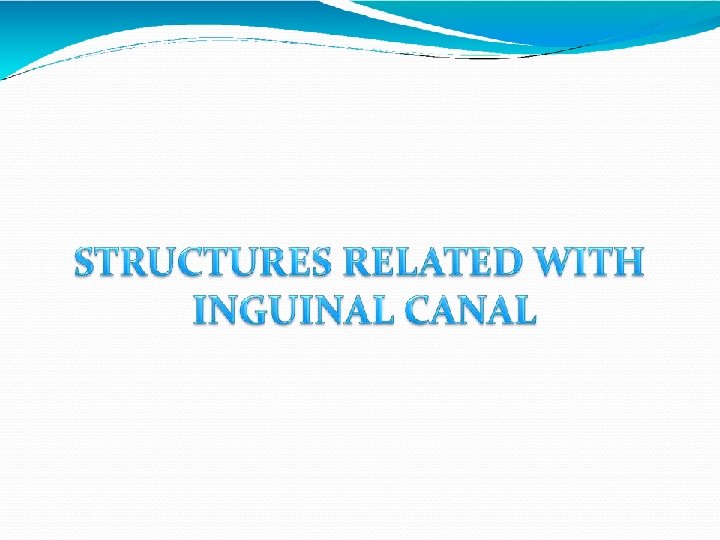 STRUCTURES RELATED WITH INGUINAL CANAL